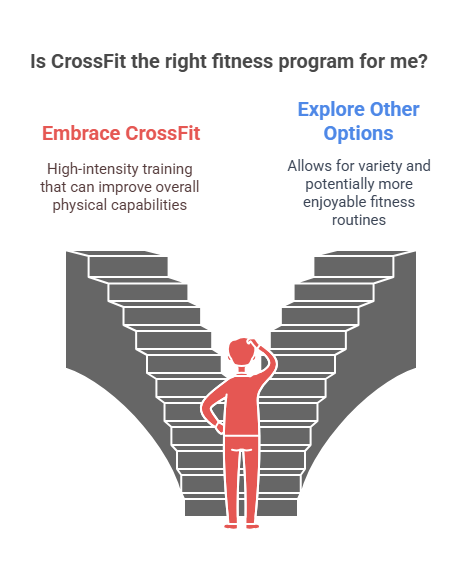 Is CrossFit the right fitness program for me?

Embrace CrossFit

High-intensity training that can improve overall physical capabilities

Explore Other Options

Allows for variety and potentially more enjoyable fitness routines